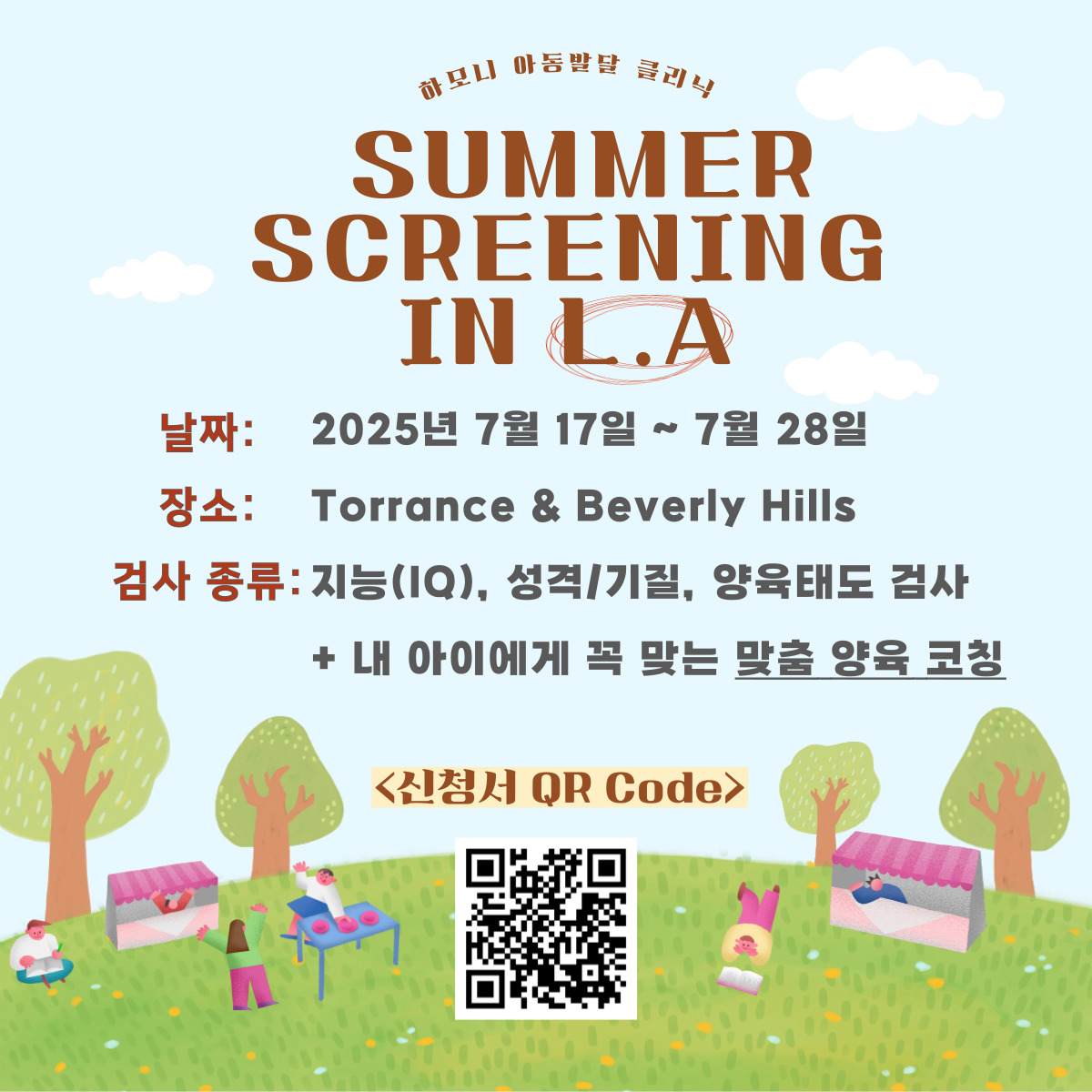 하모니 아동발달 클리닉

SUMMER SCREENING IN L.A

날짜: 2025년 7월 17일 ~ 7월 28일

장소: Torrance & Beverly Hills

검사 종류: 지능(IQ), 성격/기질, 양육태도 검사

+ 내 아이에게 꼭 맞는 맞춤 양육 코칭

<신청서 QR Code>